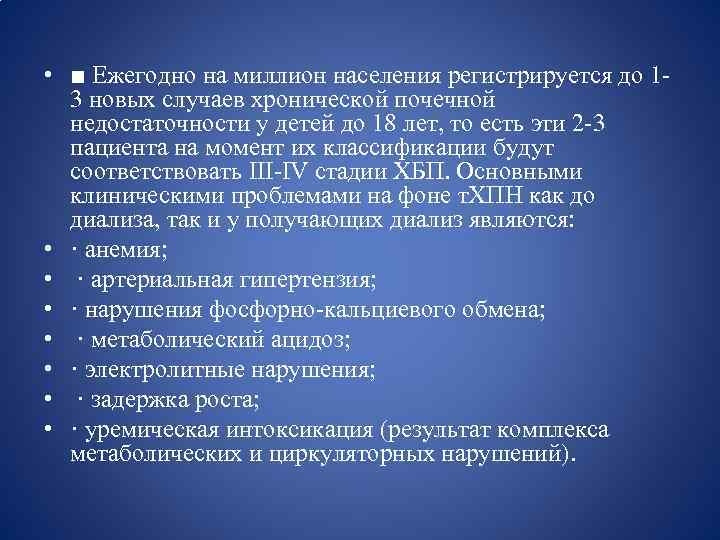 • ■ Ежегодно на миллион населения регистрируется до 1-3 новых случаев хронической почечной недостаточности у детей до 18 лет, то есть эти 2-3 пациента на момент их классификации будут соответствовать III-IV стадии ХБП. Основными клиническими проблемами на фоне тХПН как до диализа, так и у получающих диализ являются:
• · анемия;
• · артериальная гипертензия;
• · нарушения фосфорно-кальциевого обмена;
• · метаболический ацидоз;
• · электролитные нарушения;
• · задержка роста;
• · уремическая интоксикация (результат комплекса метаболических и циркуляторных нарушений).